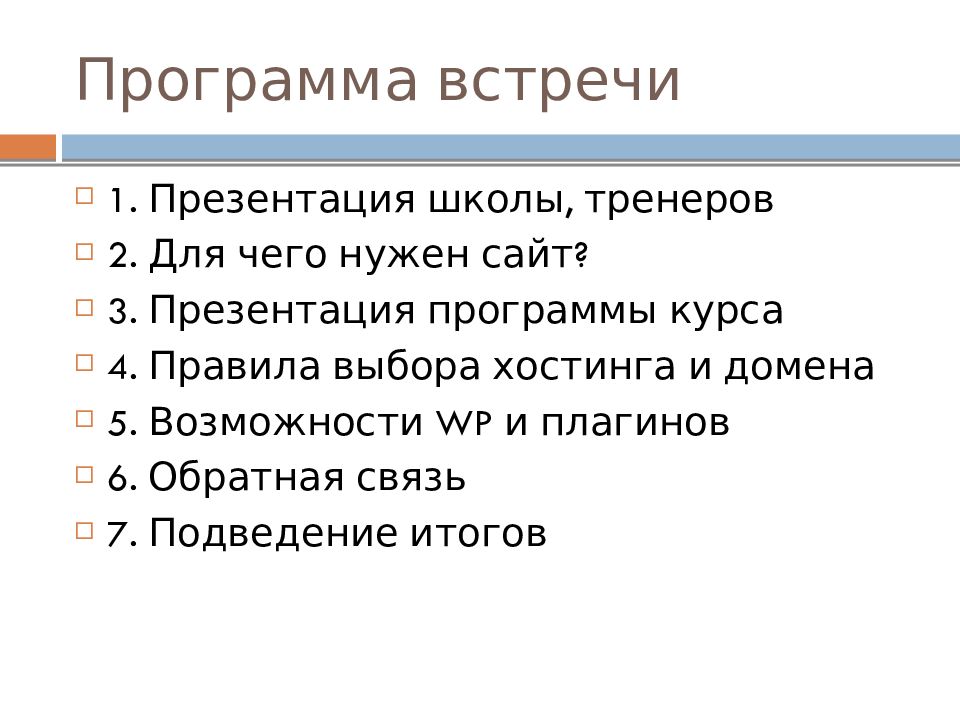 Программа встречи

1. Презентация школы, тренеров
2. Для чего нужен сайт?
3. Презентация программы курса
4. Правила выбора хостинга и домена
5. Возможности WP и плагинов
6. Обратная связь
7. Подведение итогов